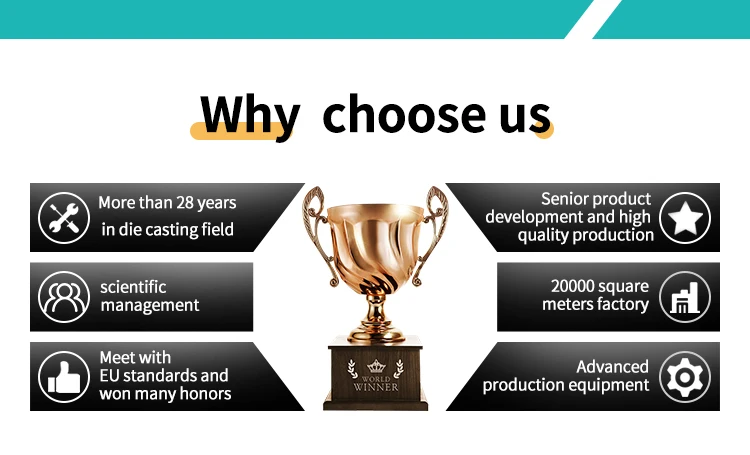 Why choose us

More than 28 years in die casting field

scientific management

Meet with EU standards and won many honors

WORLD WINNER

Senior product development and high quality production

20000 square meters factory

Advanced production equipment